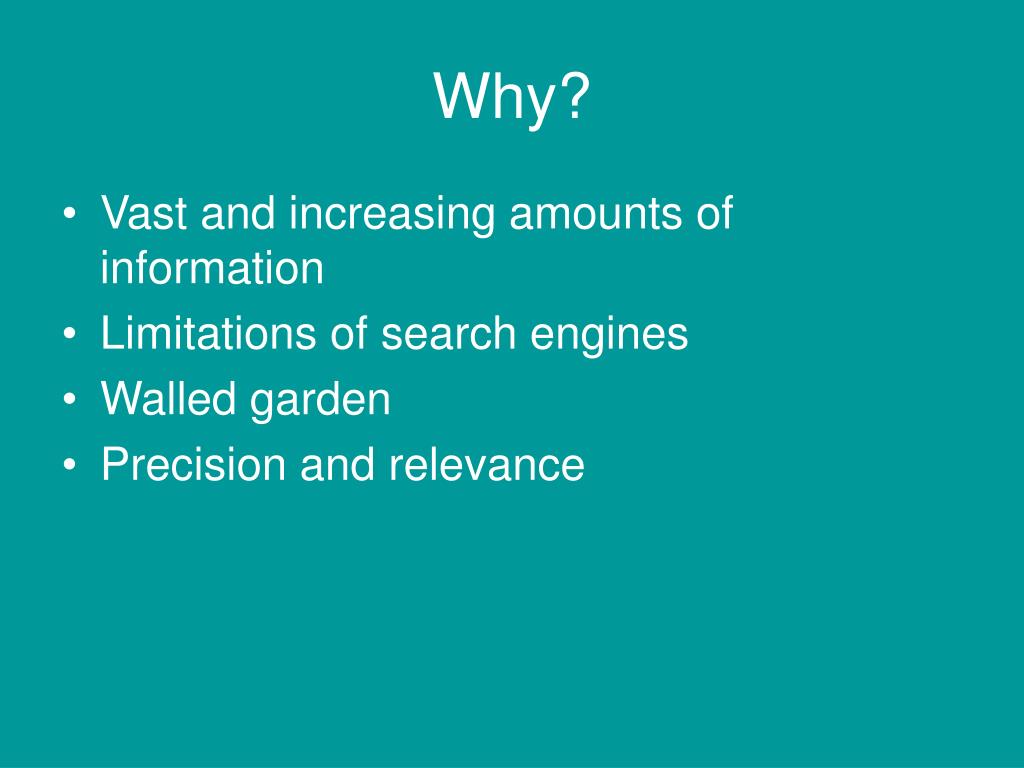 Why?

• Vast and increasing amounts of information
• Limitations of search engines
• Walled garden
• Precision and relevance